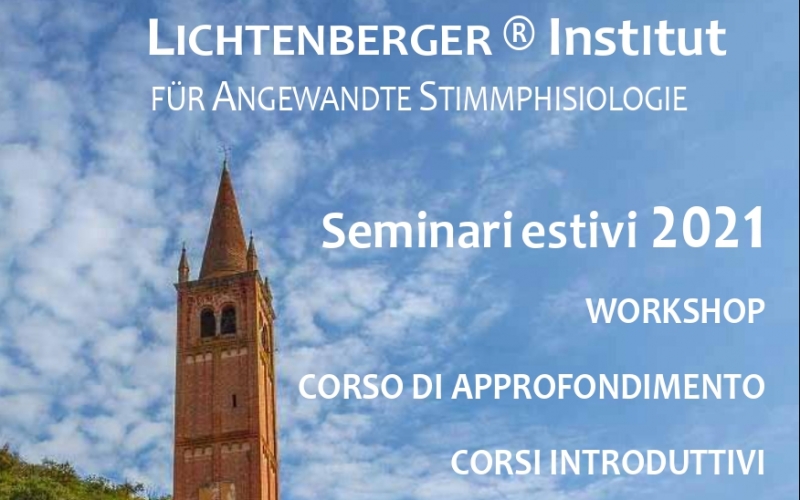 LICHTENBERGER ® Institut
FÜR ANGEWANDTE STIMMPHISIOLOGIE

Seminari estivi 2021

WORKSHOP

CORSO DI APPROFONDIMENTO

CORSI INTRODUTTIVI